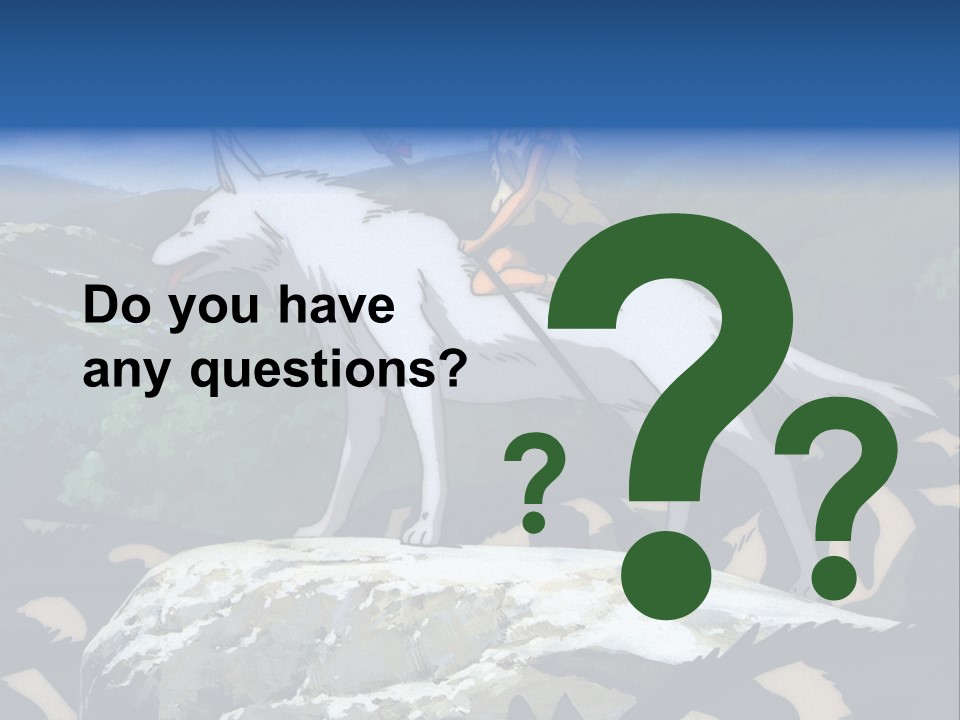 Do you have any questions?

?

?

?